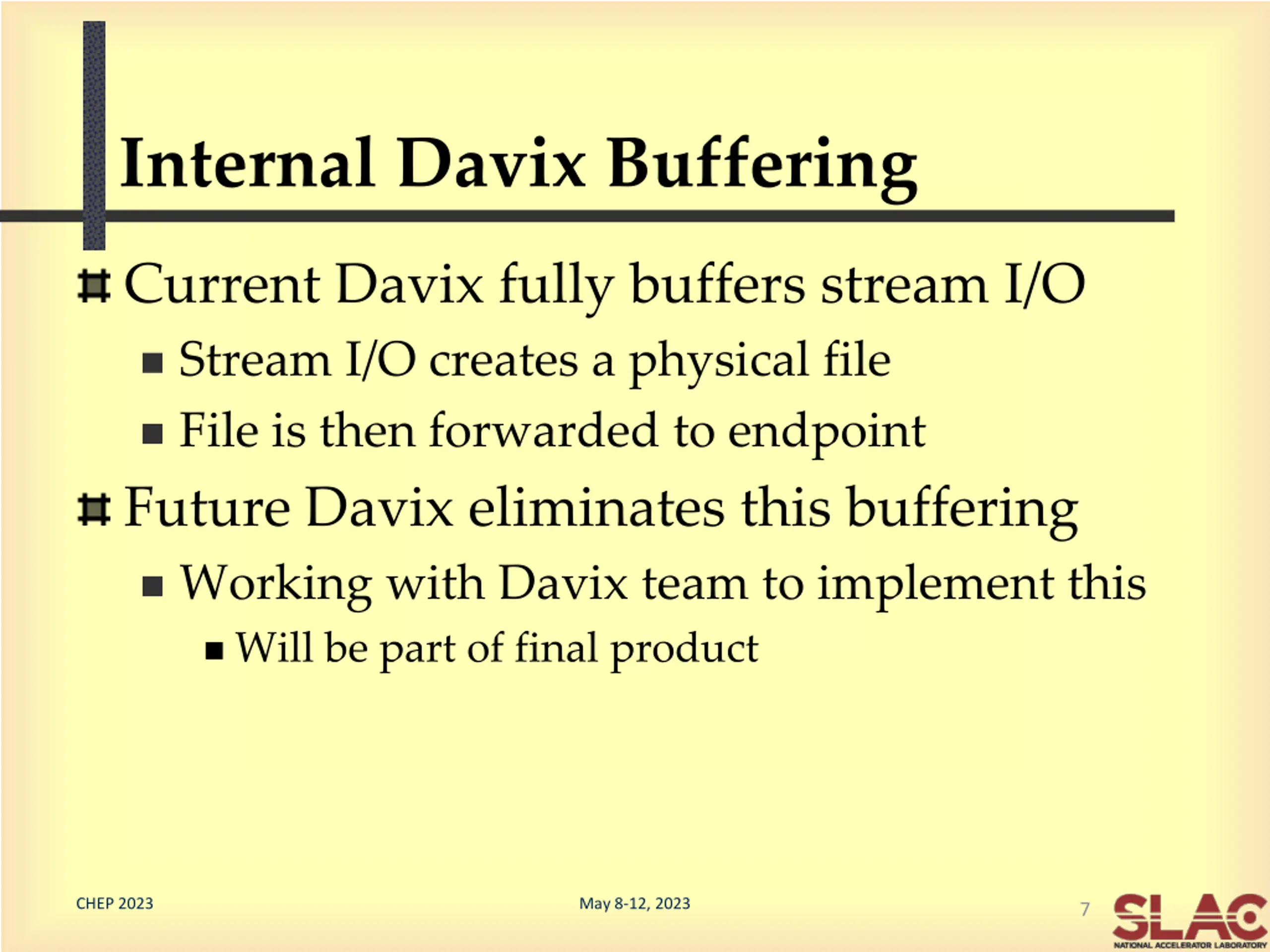 Internal Davix Buffering

Current Davix fully buffers stream I/O

Stream I/O creates a physical file

File is then forwarded to endpoint

Future Davix eliminates this buffering

Working with Davix team to implement this

Will be part of final product

CHEP 2023

May 8-12, 2023

7

SLAC
NATIONAL ACCELERATOR LABORATORY